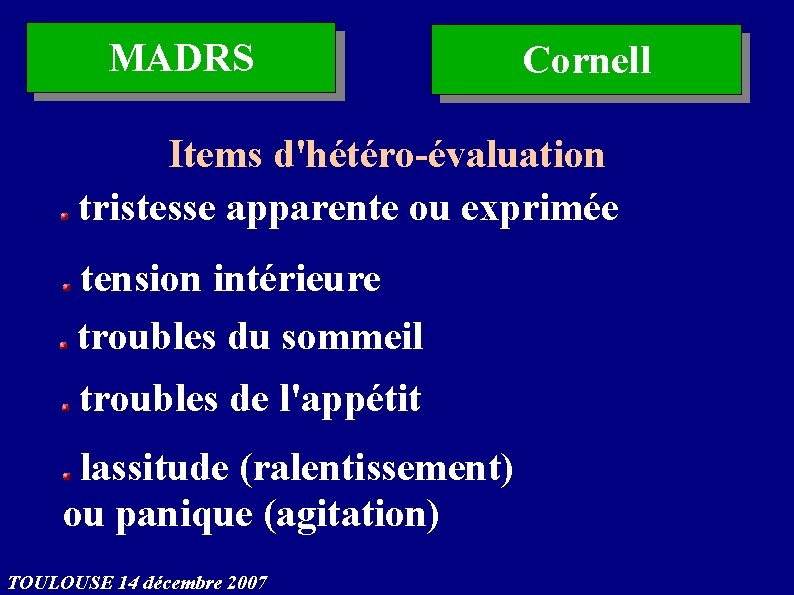 MADRS

Cornell

Items d'hétéro-évaluation

tristesse apparente ou exprimée

tension intérieure

troubles du sommeil

troubles de l'appétit

lassitude (ralentissement) ou panique (agitation)

TOULOUSE 14 décembre 2007